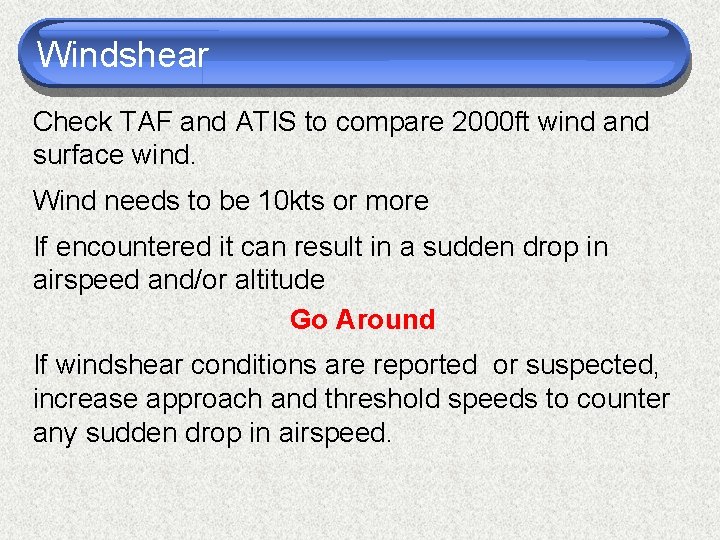 Windshear

Check TAF and ATIS to compare 2000ft wind and surface wind.

Wind needs to be 10kts or more

If encountered it can result in a sudden drop in airspeed and/or altitude

Go Around

If windshear conditions are reported or suspected, increase approach and threshold speeds to counter any sudden drop in airspeed.